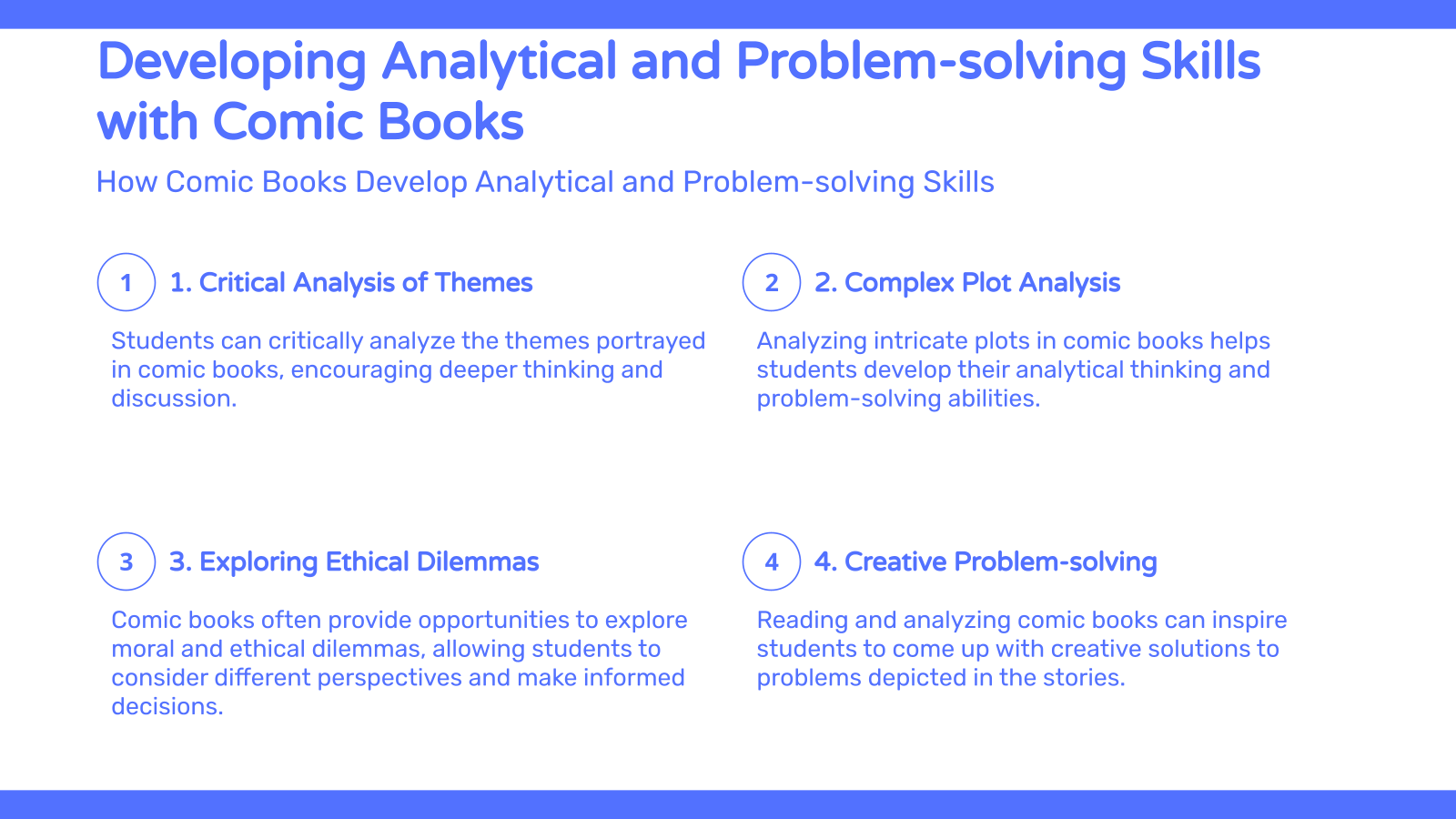 Developing Analytical and Problem-solving Skills with Comic Books

How Comic Books Develop Analytical and Problem-solving Skills

1

1. Critical Analysis of Themes

Students can critically analyze the themes portrayed in comic books, encouraging deeper thinking and discussion.

2

2. Complex Plot Analysis

Analyzing intricate plots in comic books helps students develop their analytical thinking and problem-solving abilities.

3

3. Exploring Ethical Dilemmas

Comic books often provide opportunities to explore moral and ethical dilemmas, allowing students to consider different perspectives and make informed decisions.

4

4. Creative Problem-solving

Reading and analyzing comic books can inspire students to come up with creative solutions to problems depicted in the stories.